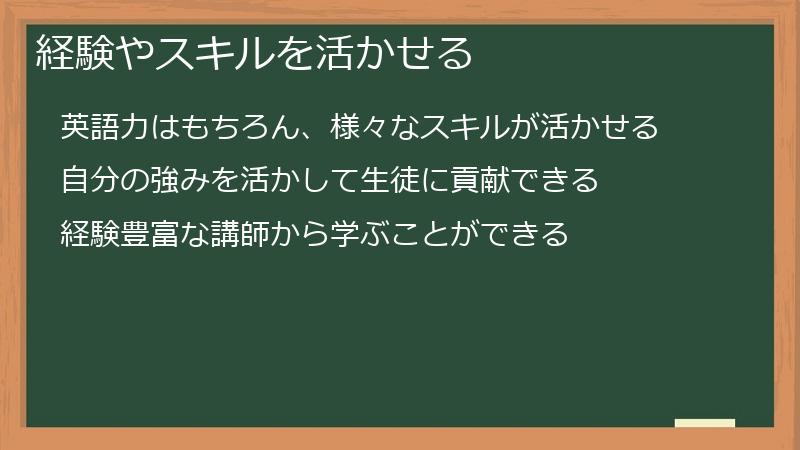 経験やスキルを活かせる

英語力はもちろん、様々なスキルが活かせる

自分の強みを活かして生徒に貢献できる

経験豊富な講師から学ぶことができる